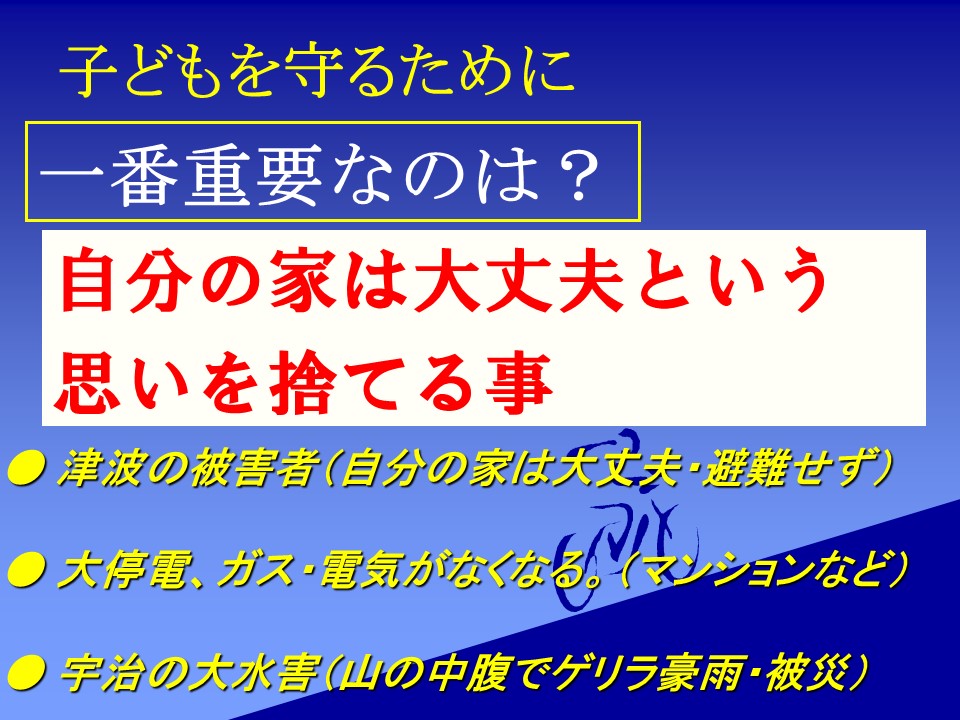 子どもを守るために

一番重要なのは？

自分の家は大丈夫という思いを捨てる事

● 津波の被害者（自分の家は大丈夫・避難せず）

● 大停電、ガス・電気がなくなる。（マンションなど）

● 宇治の大水害（山の中腹でゲリラ豪雨・被災）